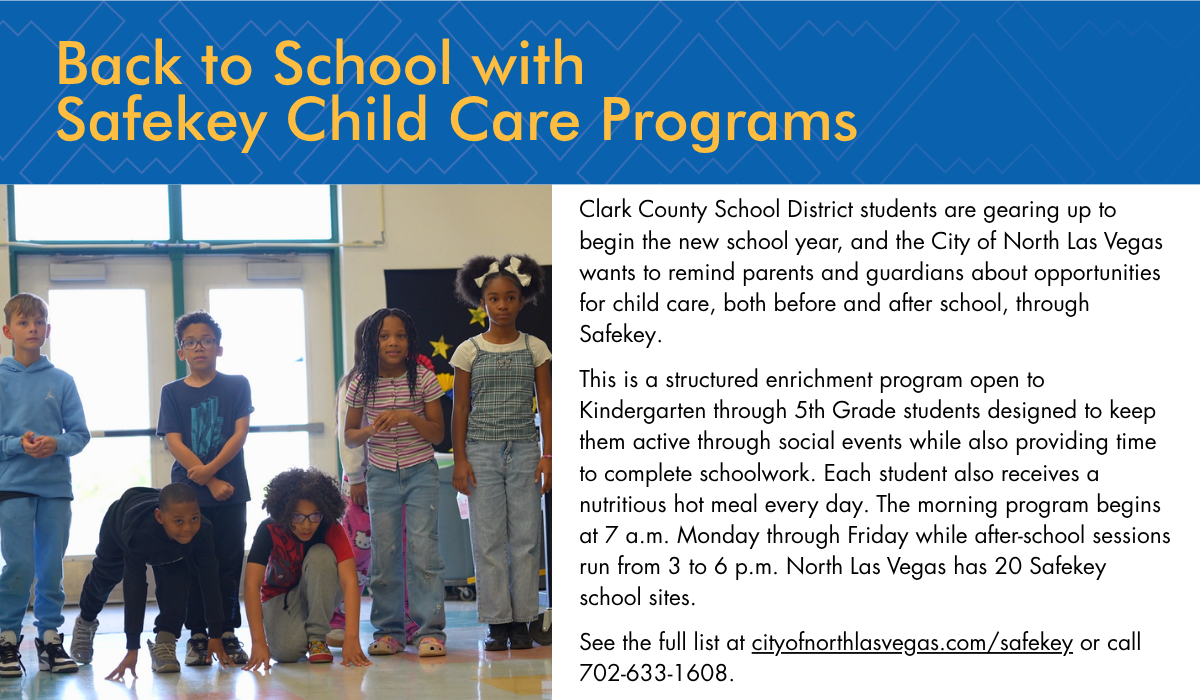 Back to School with Safekey Child Care Programs

Clark County School District students are gearing up to begin the new school year, and the City of North Las Vegas wants to remind parents and guardians about opportunities for child care, both before and after school, through Safekey.

This is a structured enrichment program open to Kindergarten through 5th Grade students designed to keep them active through social events while also providing time to complete schoolwork. Each student also receives a nutritious hot meal every day. The morning program begins at 7 a.m. Monday through Friday while after-school sessions run from 3 to 6 p.m. North Las Vegas has 20 Safekey school sites.

See the full list at cityofnorthlasvegas.com/safekey or call 702-633-1608.